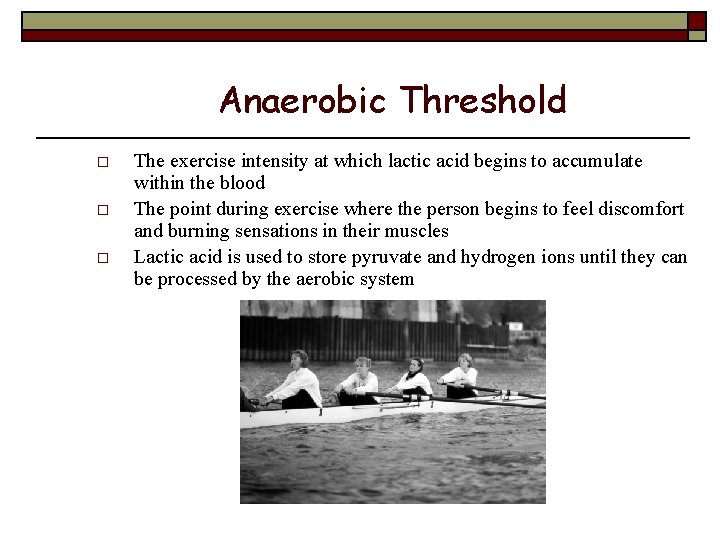 Anaerobic Threshold

□ The exercise intensity at which lactic acid begins to accumulate within the blood

□ The point during exercise where the person begins to feel discomfort and burning sensations in their muscles

□ Lactic acid is used to store pyruvate and hydrogen ions until they can be processed by the aerobic system